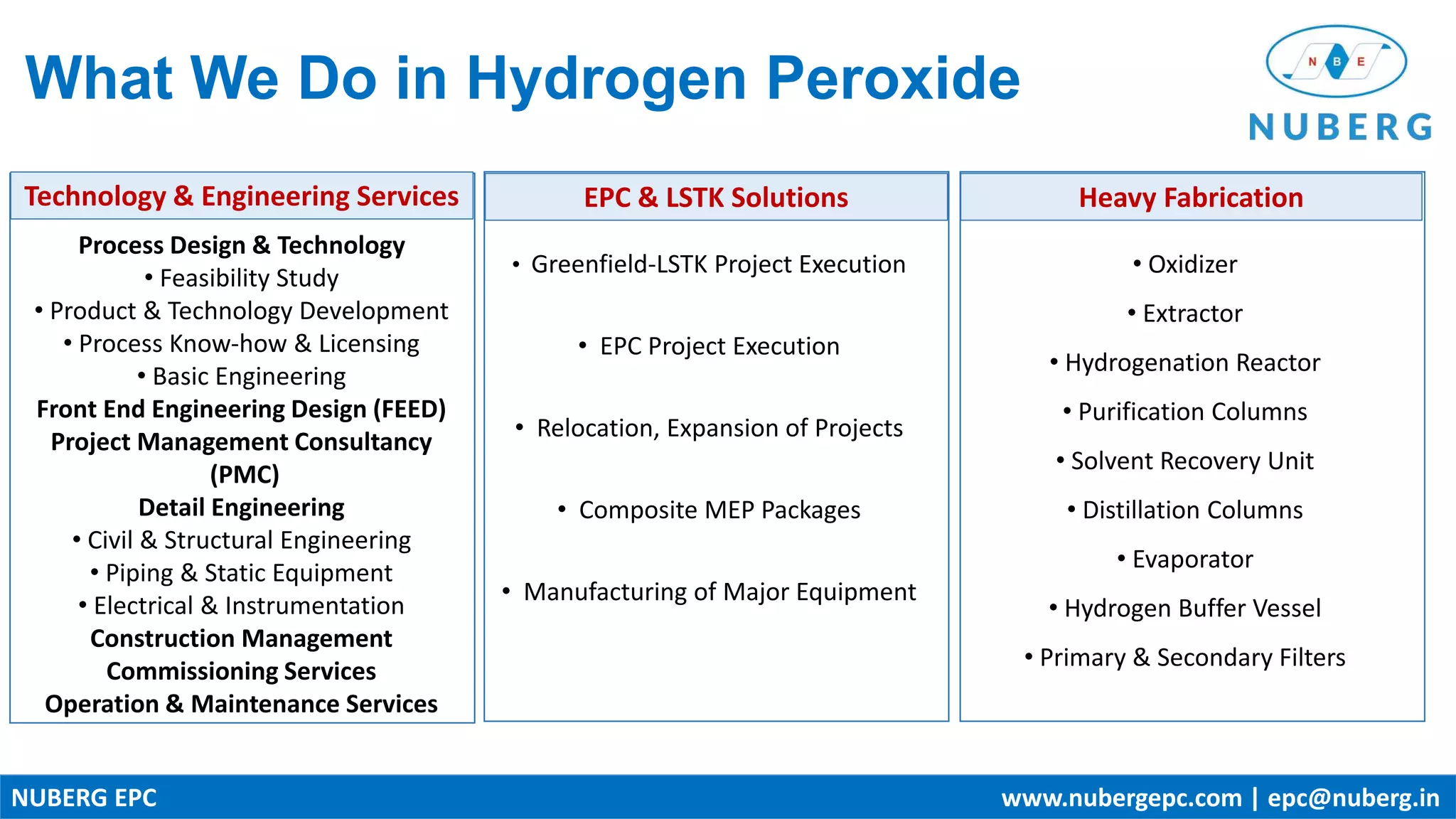 What We Do in Hydrogen Peroxide

N B E
NUBERG

Technology & Engineering Services

Process Design & Technology
• Feasibility Study
• Product & Technology Development
• Process Know-how & Licensing
• Basic Engineering
Front End Engineering Design (FEED)
Project Management Consultancy (PMC)
Detail Engineering
• Civil & Structural Engineering
• Piping & Static Equipment
• Electrical & Instrumentation
Construction Management
Commissioning Services
Operation & Maintenance Services

EPC & LSTK Solutions

• Greenfield-LSTK Project Execution
• EPC Project Execution
• Relocation, Expansion of Projects
• Composite MEP Packages
• Manufacturing of Major Equipment

Heavy Fabrication

• Oxidizer
• Extractor
• Hydrogenation Reactor
• Purification Columns
• Solvent Recovery Unit
• Distillation Columns
• Evaporator
• Hydrogen Buffer Vessel
• Primary & Secondary Filters

NUBERG EPC
www.nubergepc.com | epc@nuberg.in